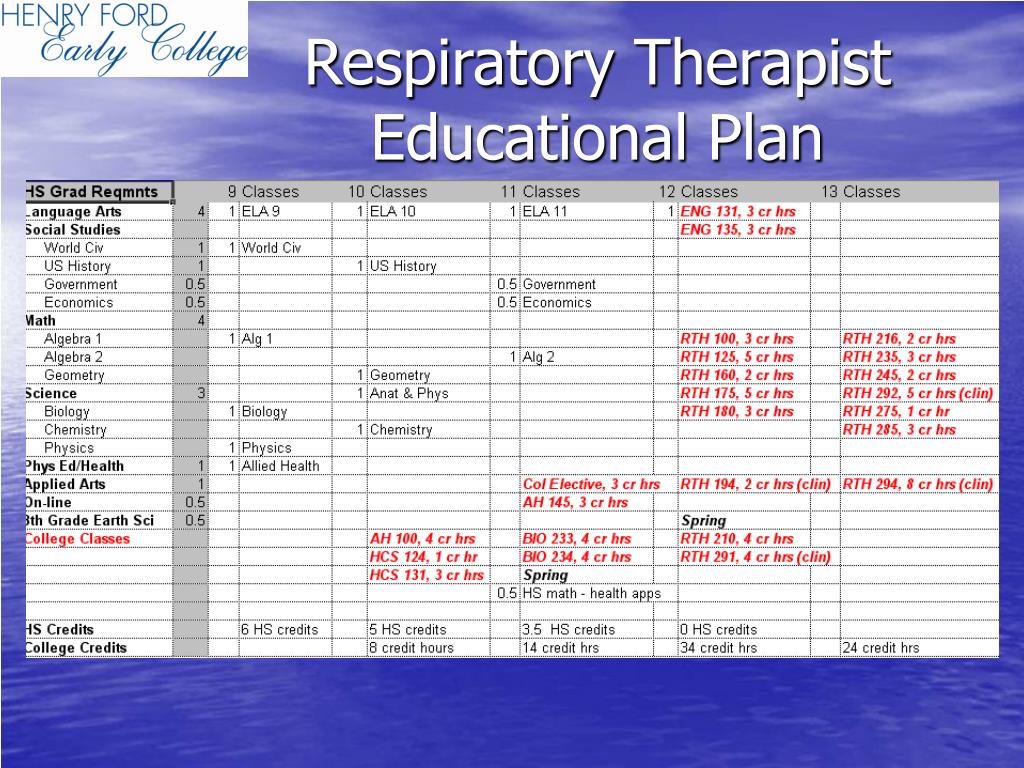 HENRY FORD
Early College

Respiratory Therapist Educational Plan

| HS Grad Reqmnts | | 9 | Classes | 10 | Classes | 11 | Classes | 12 | Classes | 13 | Classes |
|---|---|---|---|---|---|---|---|---|---|---|---|
| Language Arts | 4 | 1 | ELA 9 | 1 | ELA 10 | 1 | ELA 11 | 1 | ENG 131, 3 cr hrs | | |
| Social Studies | | | | | | | | | ENG 135, 3 cr hrs | | |
| World Civ | 1 | 1 | World Civ | | | | | | | | |
| US History | 1 | | | 1 | US History | | | | | | |
| Government | 0.5 | | | | | 0.5 | Government | | | | |
| Economics | 0.5 | | | | | 0.5 | Economics | | | | |
| Math | 4 | | | | | | | | | | |
| Algebra 1 | | 1 | Alg 1 | | | | | | RTH 100, 3 cr hrs | | RTH 216, 2 cr hrs |
| Algebra 2 | | | | | | 1 | Alg 2 | | RTH 125, 5 cr hrs | | RTH 235, 3 cr hrs |
| Geometry | | | | 1 | Geometry | | | | RTH 160, 2 cr hrs | | RTH 245, 2 cr hrs |
| Science | 3 | | | 1 | Anat & Phys | | | | RTH 175, 5 cr hrs | | RTH 292, 5 cr hrs (clin) |
| Biology | | 1 | Biology | | | | | | RTH 180, 3 cr hrs | | RTH 275, 1 cr hr |
| Chemistry | | | | 1 | Chemistry | | | | | | RTH 285, 3 cr hrs |
| Physics | | 1 | Physics | | | | | | | | |
| Phys Ed/Health | 1 | 1 | Allied Health | | | | | | | | |
| Applied Arts | 1 | | | | | | Col Elective, 3 cr hrs | | RTH 194, 2 cr hrs (clin) | | RTH 294, 8 cr hrs (clin) |
| On-line | 0.5 | | | | | | AH 145, 3 cr hrs | | | | |
| 8th Grade Earth Sci | 0.5 | | | | | | | | Spring | | |
| College Classes | | | | | AH 100, 4 cr hrs | | BIO 233, 4 cr hrs | | RTH 210, 4 cr hrs | | |
| | | | | | HCS 124, 1 cr hr | | BIO 234, 4 cr hrs | | RTH 291, 4 cr hrs (clin) | | |
| | | | | | HCS 131, 3 cr hrs | | Spring | | | | |
| | | | | | | 0.5 | HS math - health apps | | | | |
| | | | | | | | | | | | |
| HS Credits | | | 6 HS credits | | 5 HS credits | | 3.5 HS credits | | 0 HS credits | | |
| College Credits | | | | | 8 credit hours | | 14 credit hrs | | 34 credit hrs | | 24 credit hrs |